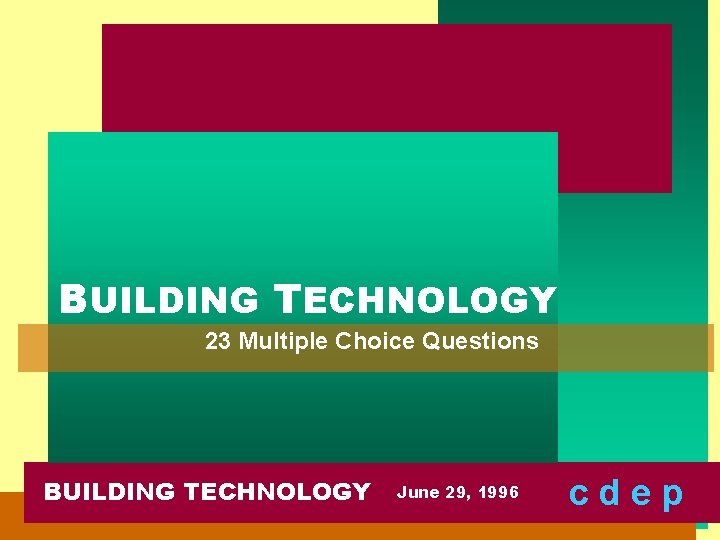 BUILDING TECHNOLOGY

23 Multiple Choice Questions

BUILDING TECHNOLOGY June 29, 1996 c d e p